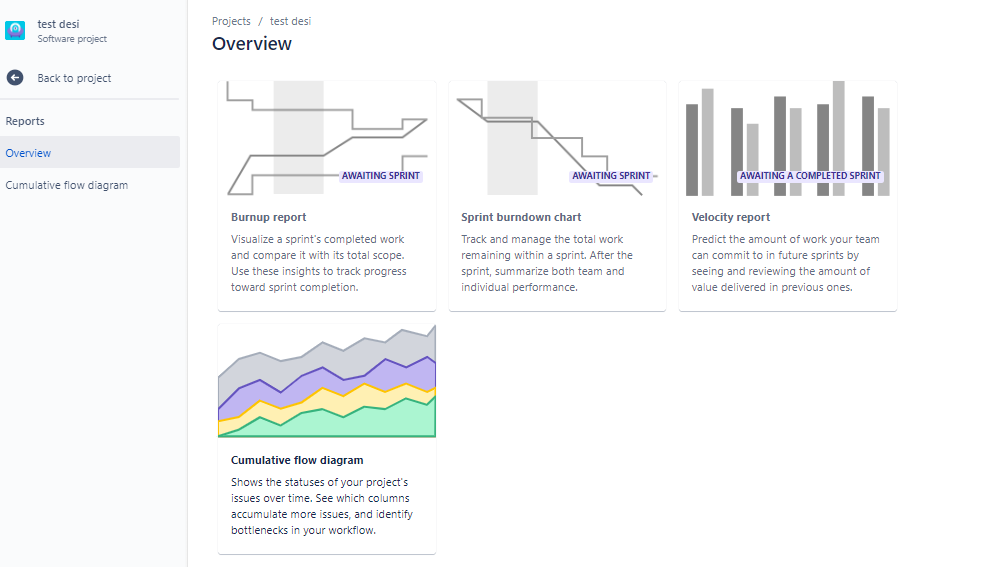 test desi
Software project

Back to project

Reports

Overview

Cumulative flow diagram

Projects / test desi

Overview

AWAITING SPRINT

Burnup report

Visualize a sprint's completed work and compare it with its total scope. Use these insights to track progress toward sprint completion.

AWAITING SPRINT

Sprint burndown chart

Track and manage the total work remaining within a sprint. After the sprint, summarize both team and individual performance.

AWAITING A COMPLETED SPRINT

Velocity report

Predict the amount of work your team can commit to in future sprints by seeing and reviewing the amount of value delivered in previous ones.

Cumulative flow diagram

Shows the statuses of your project's issues over time. See which columns accumulate more issues, and identify bottlenecks in your workflow.